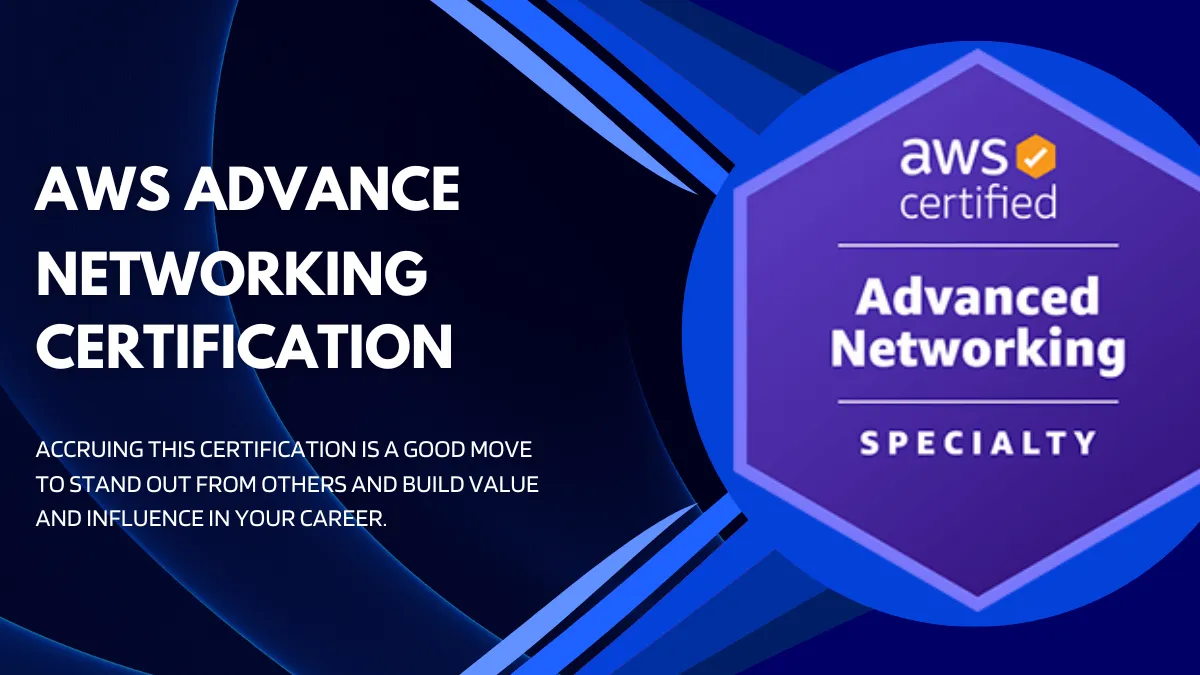 AWS ADVANCE NETWORKING CERTIFICATION

ACCRUING THIS CERTIFICATION IS A GOOD MOVE TO STAND OUT FROM OTHERS AND BUILD VALUE AND INFLUENCE IN YOUR CAREER.

aws certified

Advanced Networking

SPECIALTY